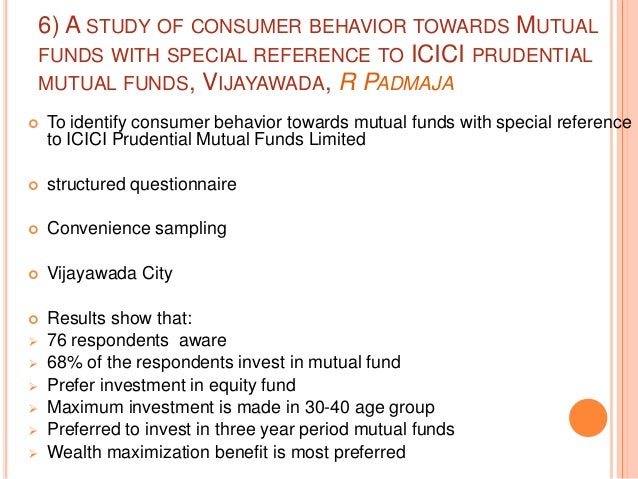 6) A STUDY OF CONSUMER BEHAVIOR TOWARDS MUTUAL FUNDS WITH SPECIAL REFERENCE TO ICICI PRUDENTIAL MUTUAL FUNDS, VIJAYAWADA, R PADMAJA

To identify consumer behavior towards mutual funds with special reference to ICICI Prudential Mutual Funds Limited

structured questionnaire

Convenience sampling

Vijayawada City

Results show that:
76 respondents aware
68% of the respondents invest in mutual fund
Prefer investment in equity fund
Maximum investment is made in 30-40 age group
Preferred to invest in three year period mutual funds
Wealth maximization benefit is most preferred